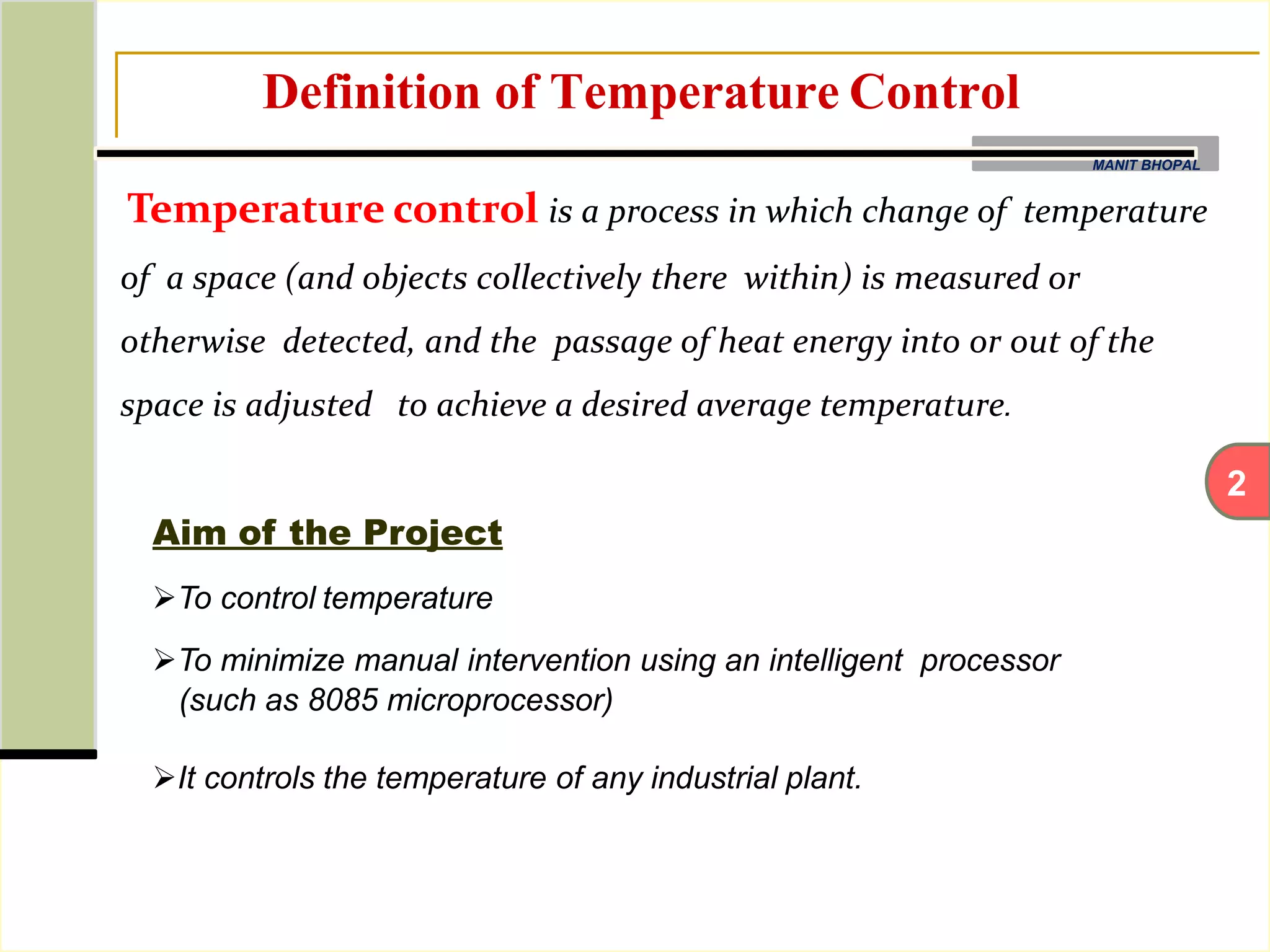 Definition of Temperature Control

MANIT BHOPAL

Temperature control is a process in which change of temperature of a space (and objects collectively there within) is measured or otherwise detected, and the passage of heat energy into or out of the space is adjusted to achieve a desired average temperature.

2

Aim of the Project

➢To control temperature

➢To minimize manual intervention using an intelligent processor (such as 8085 microprocessor)

➢It controls the temperature of any industrial plant.